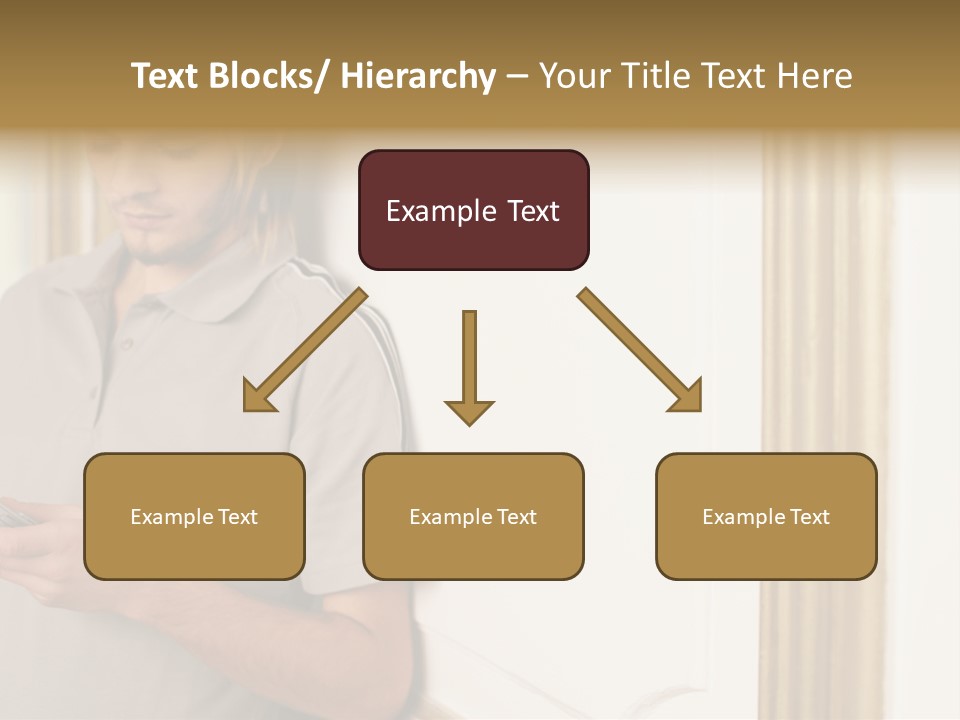 Text Blocks/ Hierarchy – Your Title Text Here

Example Text

Example Text

Example Text

Example Text